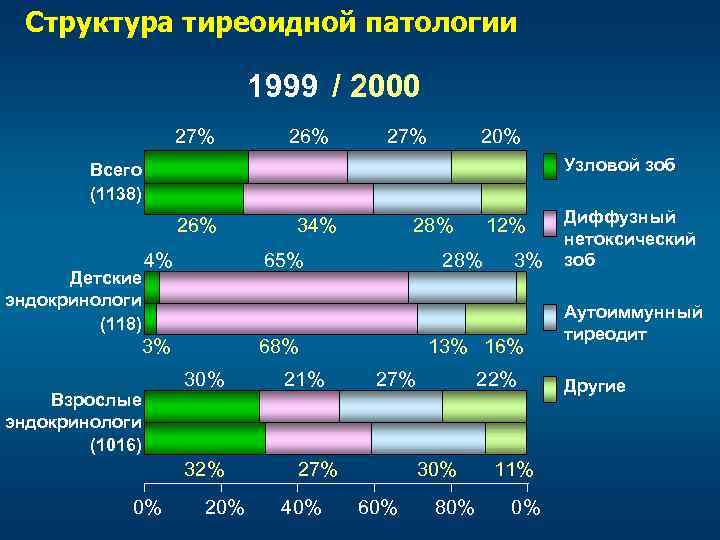 Структура тиреоидной патологии

1999 / 2000

27% 26% 27% 20%

Всего (1138)

26% 34% 28% 12%

4% 65% 28% 3%

Детские эндокринологи (118)

3% 68% 13% 16%

30% 21% 27% 22%

Взрослые эндокринологи (1016)

32% 27% 30% 11%

0% 20% 40% 60% 80% 0%

Узловой зоб

Диффузный нетоксический зоб

Аутоиммунный тиреодит

Другие